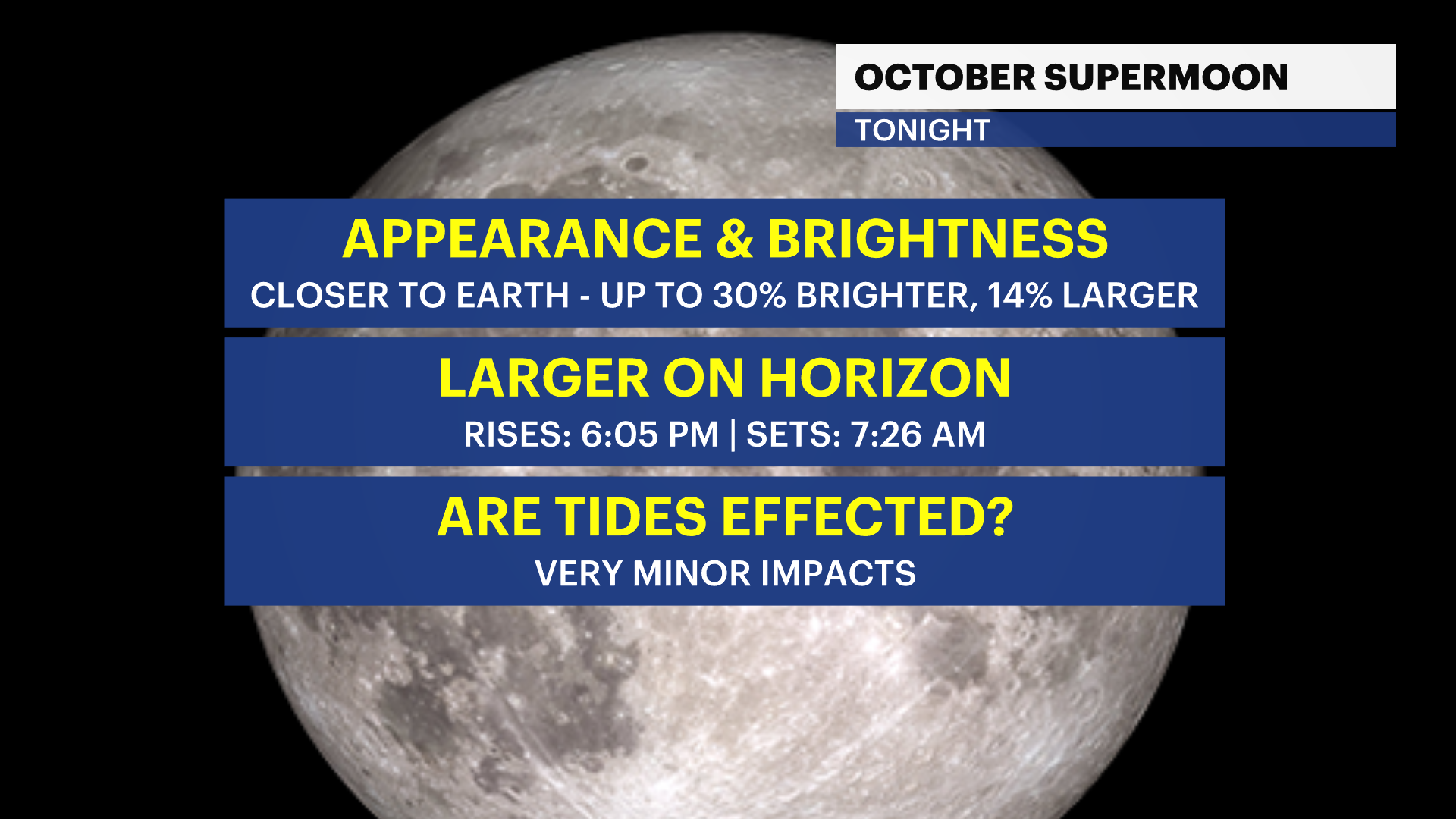 OCTOBER SUPERMOON
TONIGHT

APPEARANCE & BRIGHTNESS
CLOSER TO EARTH - UP TO 30% BRIGHTER, 14% LARGER

LARGER ON HORIZON
RISES: 6:05 PM | SETS: 7:26 AM

ARE TIDES EFFECTED?
VERY MINOR IMPACTS